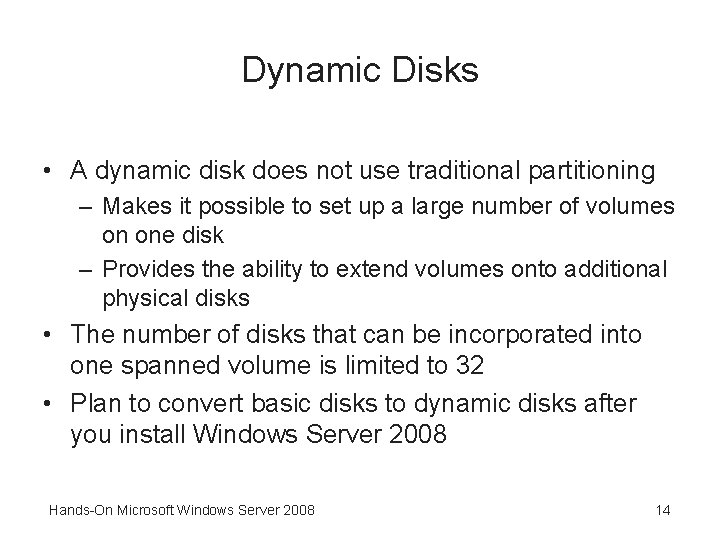 Dynamic Disks

• A dynamic disk does not use traditional partitioning
– Makes it possible to set up a large number of volumes on one disk
– Provides the ability to extend volumes onto additional physical disks
• The number of disks that can be incorporated into one spanned volume is limited to 32
• Plan to convert basic disks to dynamic disks after you install Windows Server 2008

Hands-On Microsoft Windows Server 2008

14